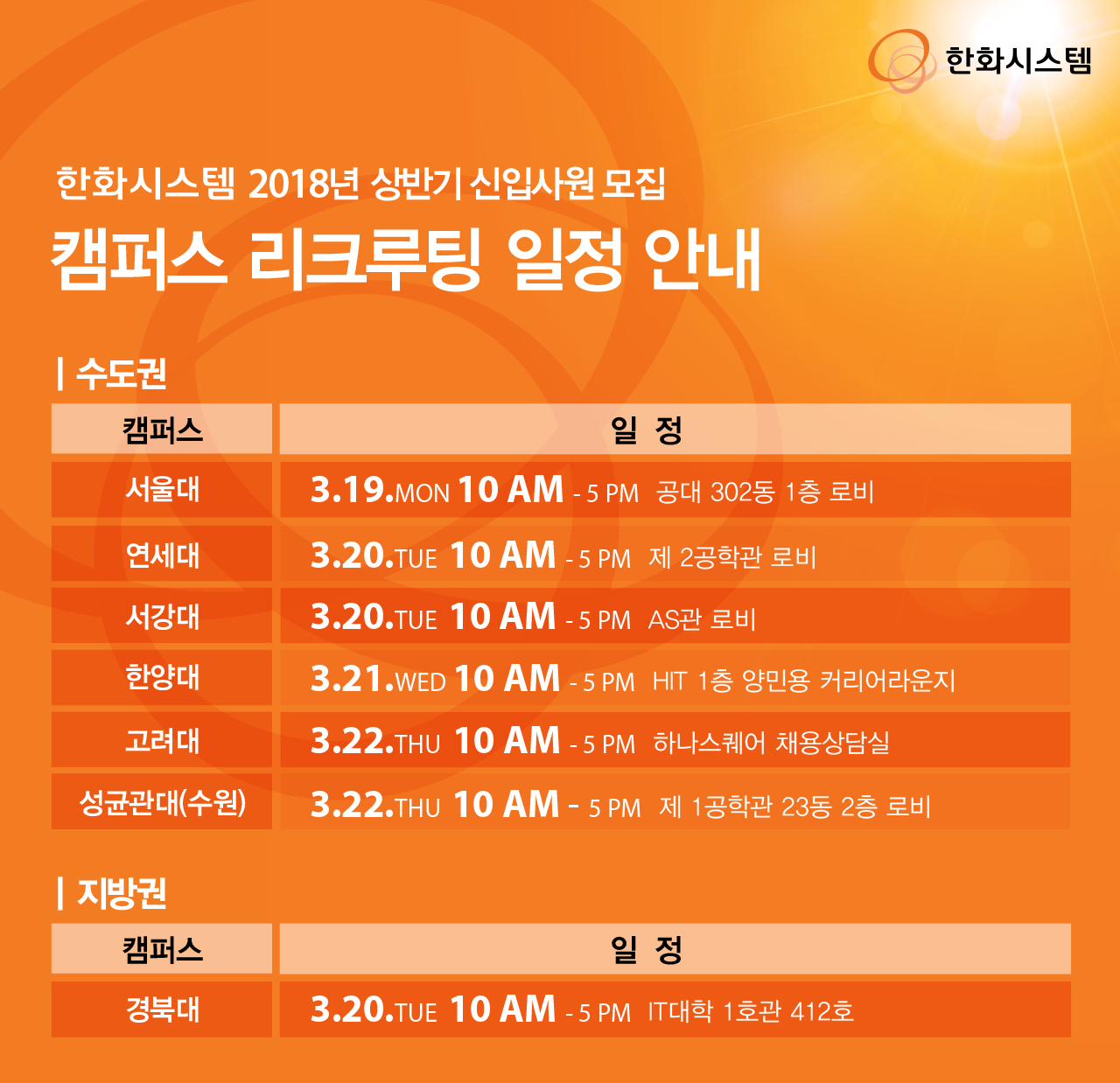 한화시스템

한화시스템 2018년 상반기 신입사원 모집
캠퍼스 리크루팅 일정 안내

| 수도권

| 캠퍼스 | 일 정 |
|---|---|
| 서울대 | 3.19.MON 10 AM - 5 PM 공대 302동 1층 로비 |
| 연세대 | 3.20.TUE 10 AM - 5 PM 제 2공학관 로비 |
| 서강대 | 3.20.TUE 10 AM - 5 PM AS관 로비 |
| 한양대 | 3.21.WED 10 AM - 5 PM HIT 1층 양민용 커리어라운지 |
| 고려대 | 3.22.THU 10 AM - 5 PM 하나스퀘어 채용상담실 |
| 성균관대(수원) | 3.22.THU 10 AM - 5 PM 제 1공학관 23동 2층 로비 |

| 지방권

| 캠퍼스 | 일 정 |
|---|---|
| 경북대 | 3.20.TUE 10 AM - 5 PM IT대학 1호관 412호 |